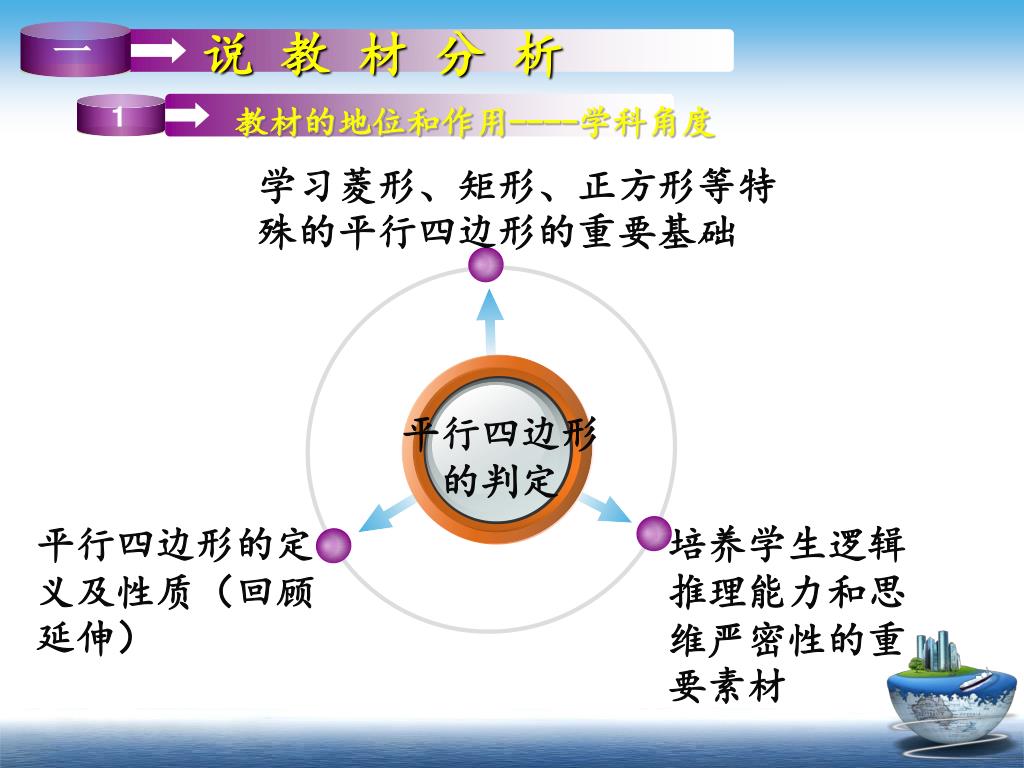 一

说 教 材 分 析

1

教材的地位和作用----学科角度

学习菱形、矩形、正方形等特殊的平行四边形的重要基础

平行四边形的判定

平行四边形的定义及性质（回顾延伸）

培养学生逻辑推理能力和思维严密性的重要素材